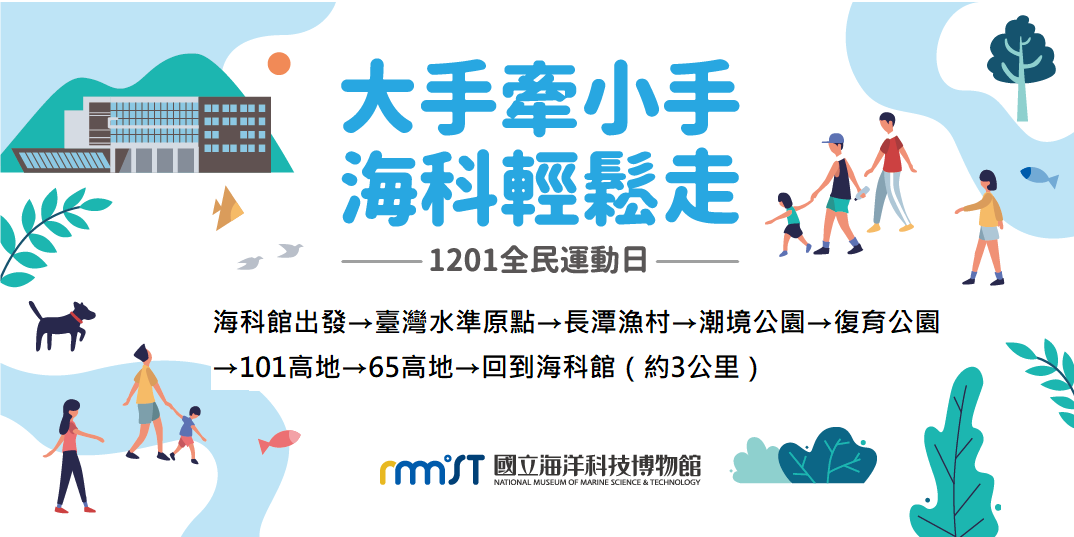 大手牽小手
海科輕鬆走

1201全民運動日

海科館出發→臺灣水準原點→長潭漁村→潮境公園→復育公園→101高地→65高地→回到海科館（約3公里）

nmmst 國立海洋科技博物館
NATIONAL MUSEUM OF MARINE SCIENCE & TECHNOLOGY